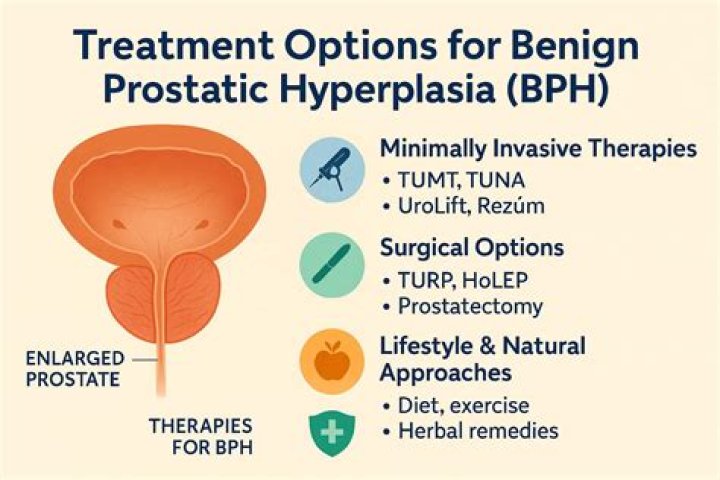 Treatment Options for Benign Prostatic Hyperplasia (BPH)

ENLARGED PROSTATE

THERAPIES FOR BPH

Minimally Invasive Therapies
• TUMT, TUNA
• UroLift, Rezúm

Surgical Options
• TURP, HoLEP
• Prostatectomy

Lifestyle & Natural Approaches
• Diet, exercise
• Herbal remedies